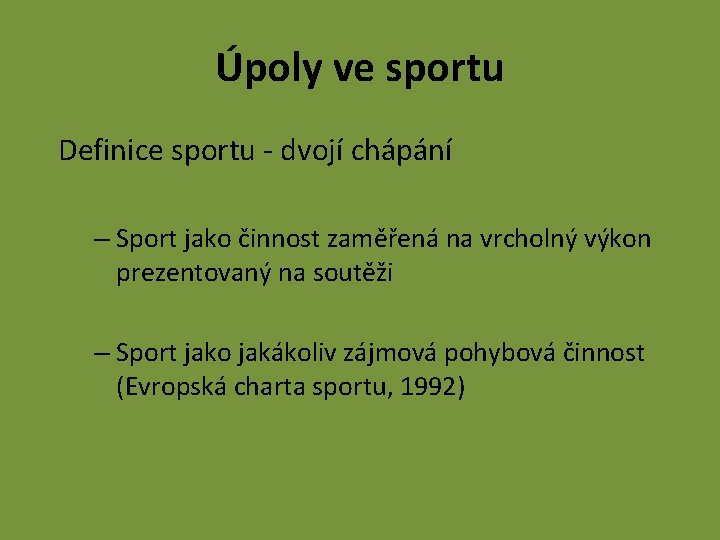 Úpoly ve sportu

Definice sportu - dvojí chápání

– Sport jako činnost zaměřená na vrcholný výkon prezentovaný na soutěži

– Sport jako jakákoliv zájmová pohybová činnost (Evropská charta sportu, 1992)